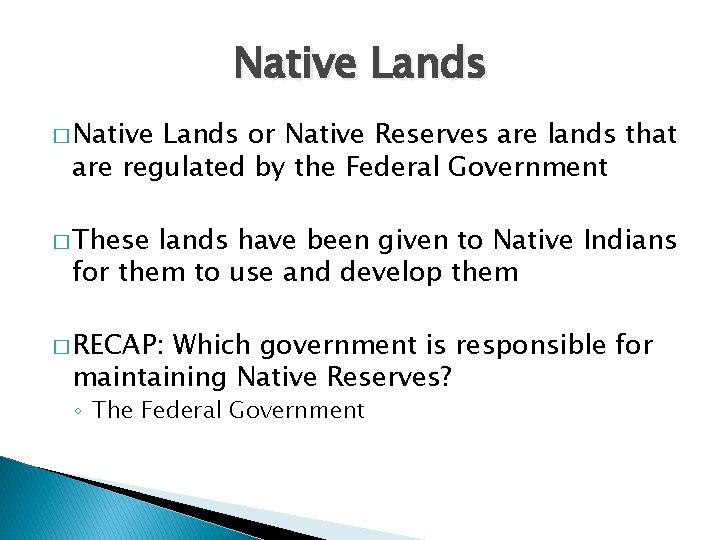 Native Lands

□ Native Lands or Native Reserves are lands that are regulated by the Federal Government

□ These lands have been given to Native Indians for them to use and develop them

□ RECAP: Which government is responsible for maintaining Native Reserves?
◦ The Federal Government